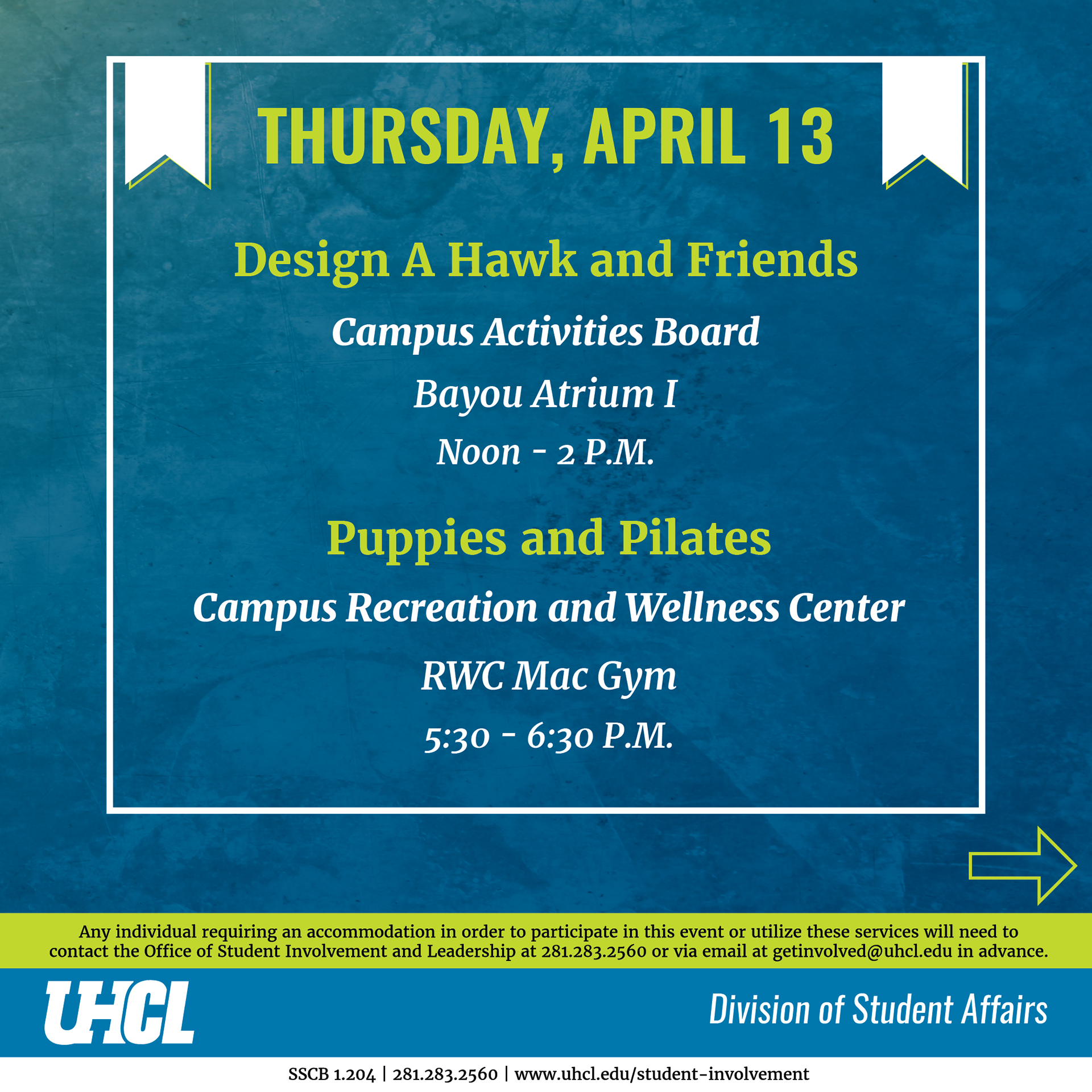 THURSDAY, APRIL 13

Design A Hawk and Friends

Campus Activities Board

Bayou Atrium I

Noon - 2 P.M.

Puppies and Pilates

Campus Recreation and Wellness Center

RWC Mac Gym

5:30 - 6:30 P.M.

Any individual requiring an accommodation in order to participate in this event or utilize these services will need to contact the Office of Student Involvement and Leadership at 281.283.2560 or via email at getinvolved@uhcl.edu in advance.

UHCL

Division of Student Affairs

SSCB 1.204 | 281.283.2560 | www.uhcl.edu/student-involvement